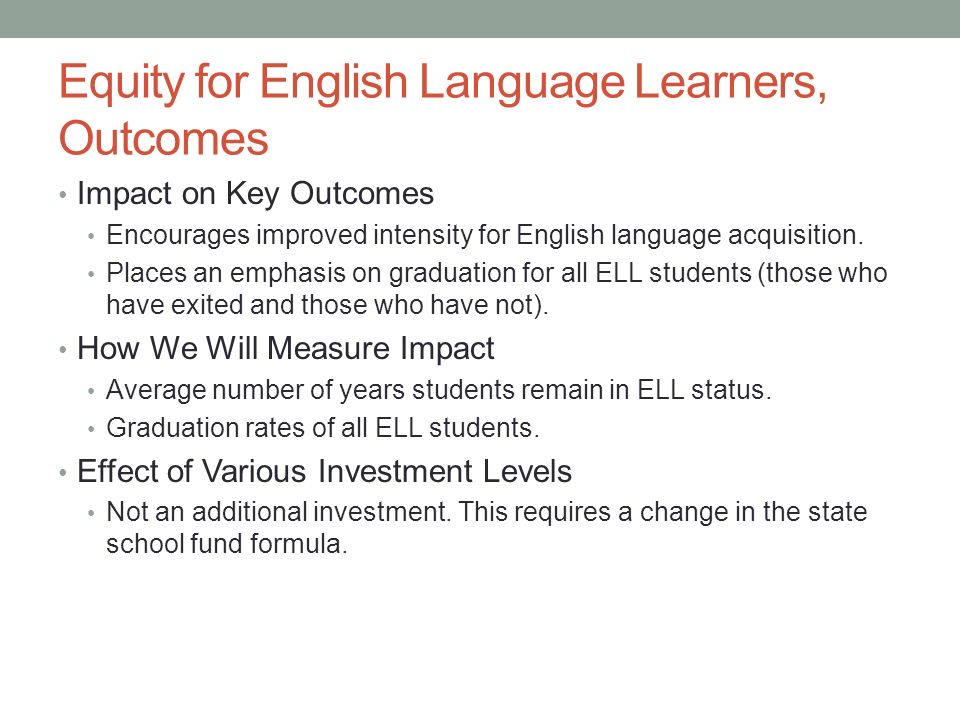 Equity for English Language Learners, Outcomes

• Impact on Key Outcomes
  • Encourages improved intensity for English language acquisition.
  • Places an emphasis on graduation for all ELL students (those who have exited and those who have not).
• How We Will Measure Impact
  • Average number of years students remain in ELL status.
  • Graduation rates of all ELL students.
• Effect of Various Investment Levels
  • Not an additional investment. This requires a change in the state school fund formula.